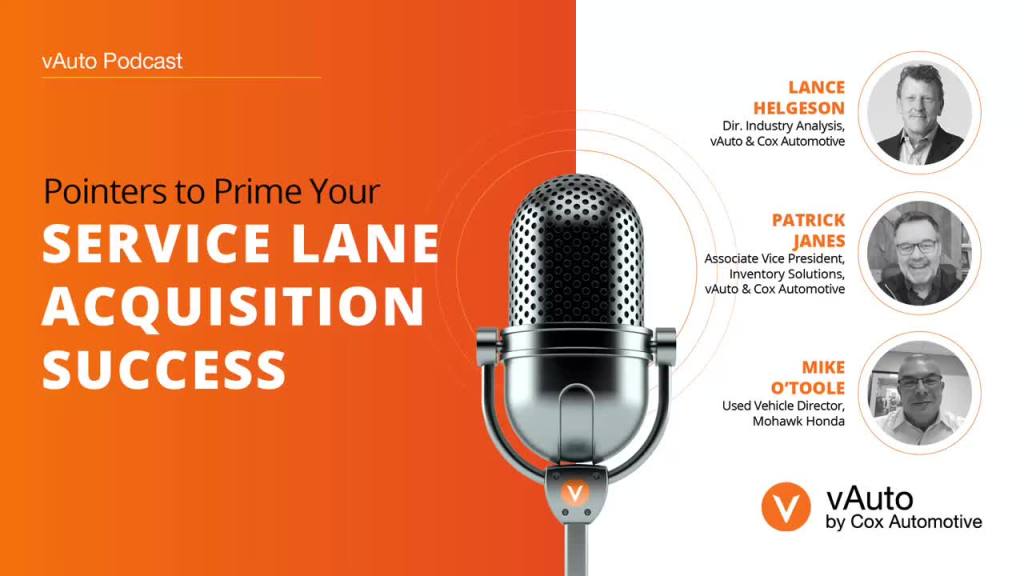 vAuto Podcast

Pointers to Prime Your
SERVICE LANE ACQUISITION SUCCESS

LANCE HELGESON
Dir. Industry Analysis, vAuto & Cox Automotive

PATRICK JANES
Associate Vice President, Inventory Solutions, vAuto & Cox Automotive

MIKE O'TOOLE
Used Vehicle Director, Mohawk Honda

vAuto
by Cox Automotive